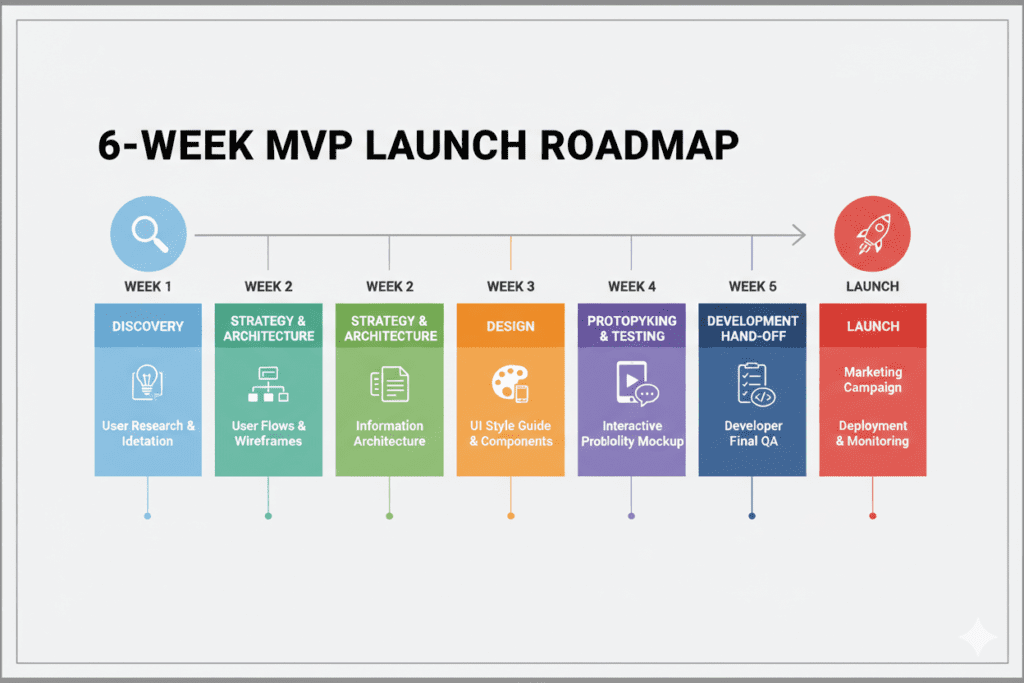 6-WEEK MVP LAUNCH ROADMAP

WEEK 1
DISCOVERY
User Research & Idetation

WEEK 2
STRATEGY & ARCHITECTURE
User Flows & Wireframes

WEEK 2
STRATEGY & ARCHITECTURE
Information Architecture

WEEK 3
DESIGN
UI Style Guide & Components

WEEK 4
PROTOPYKING & TESTING
Interactive Problolity Mockup

WEEK 5
DEVELOPMENT HAND-OFF
Developer Final QA

LAUNCH
LAUNCH
Marketing Campaign
Deployment & Monitoring